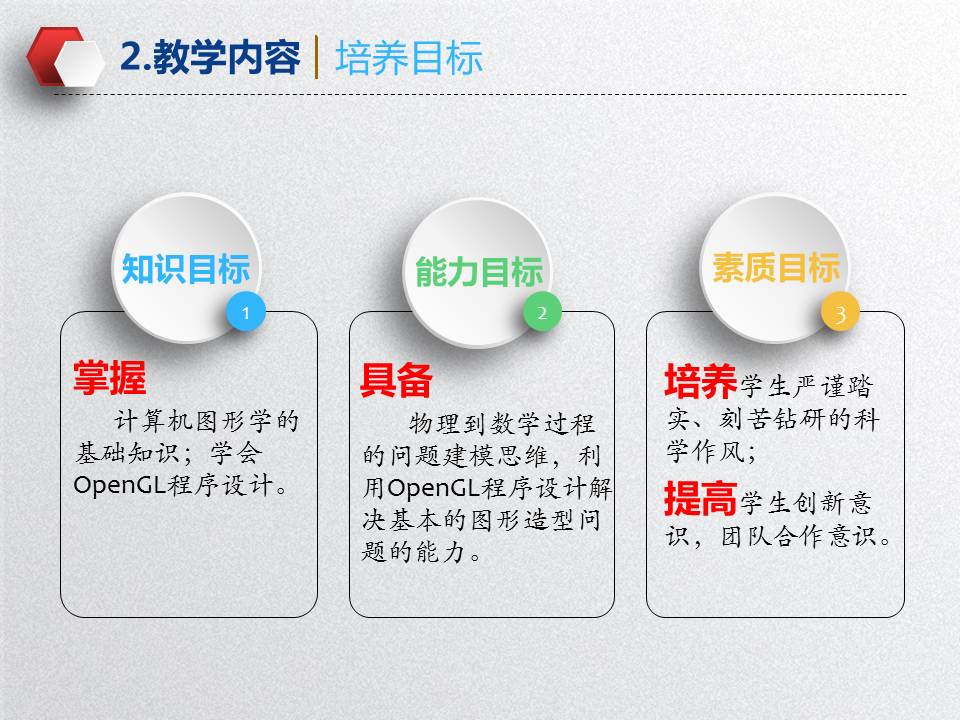 2.教学内容 | 培养目标

知识目标
1
掌握
计算机图形学的基础知识；学会OpenGL程序设计。

能力目标
2
具备
物理到数学过程的问题建模思维，利用OpenGL程序设计解决基本的图形造型问题的能力。

素质目标
3
培养学生严谨踏实、刻苦钻研的科学作风；

提高学生创新意识，团队合作意识。